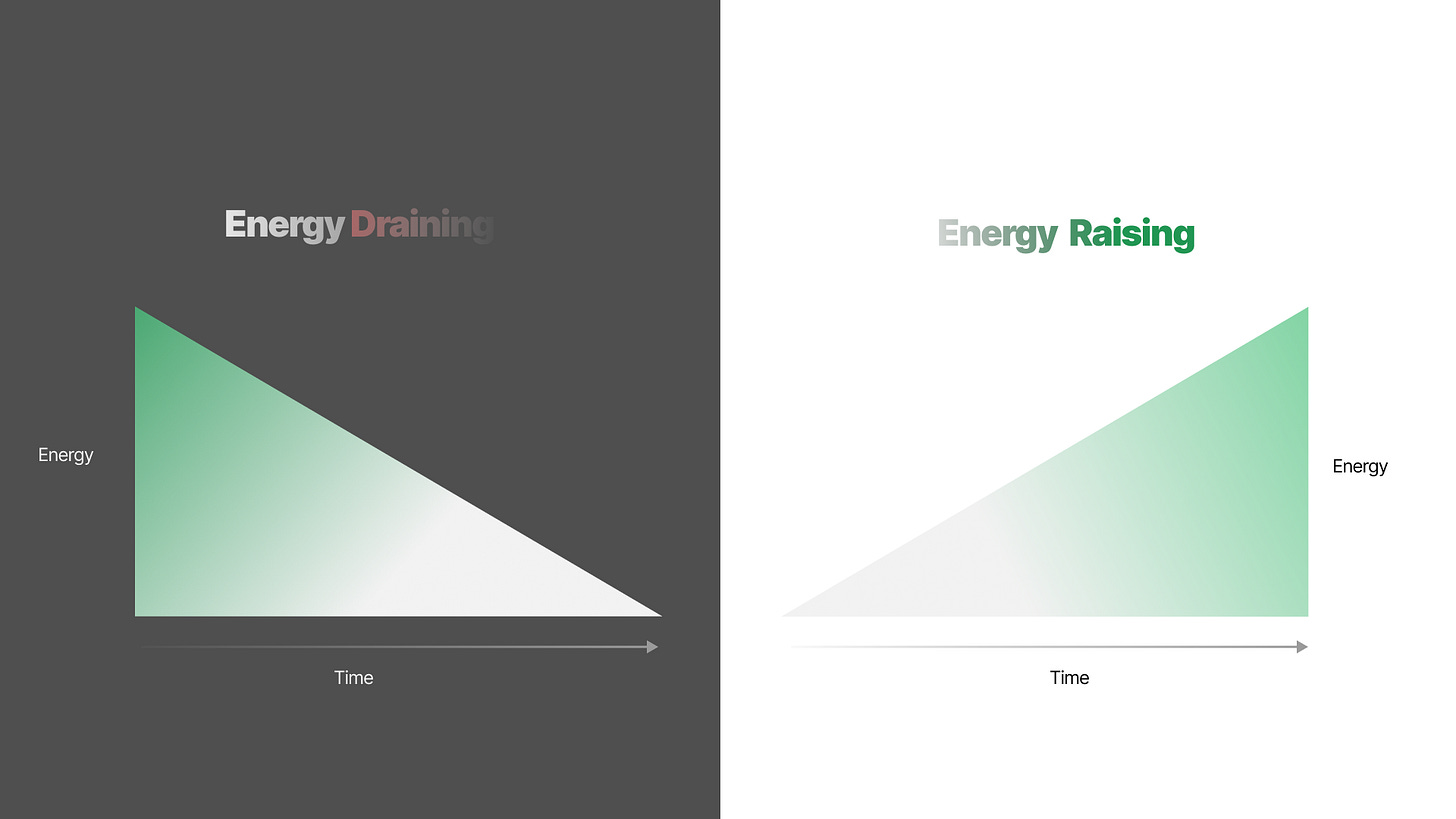 Energy Draining

Energy

Time

Energy Raising

Energy

Time